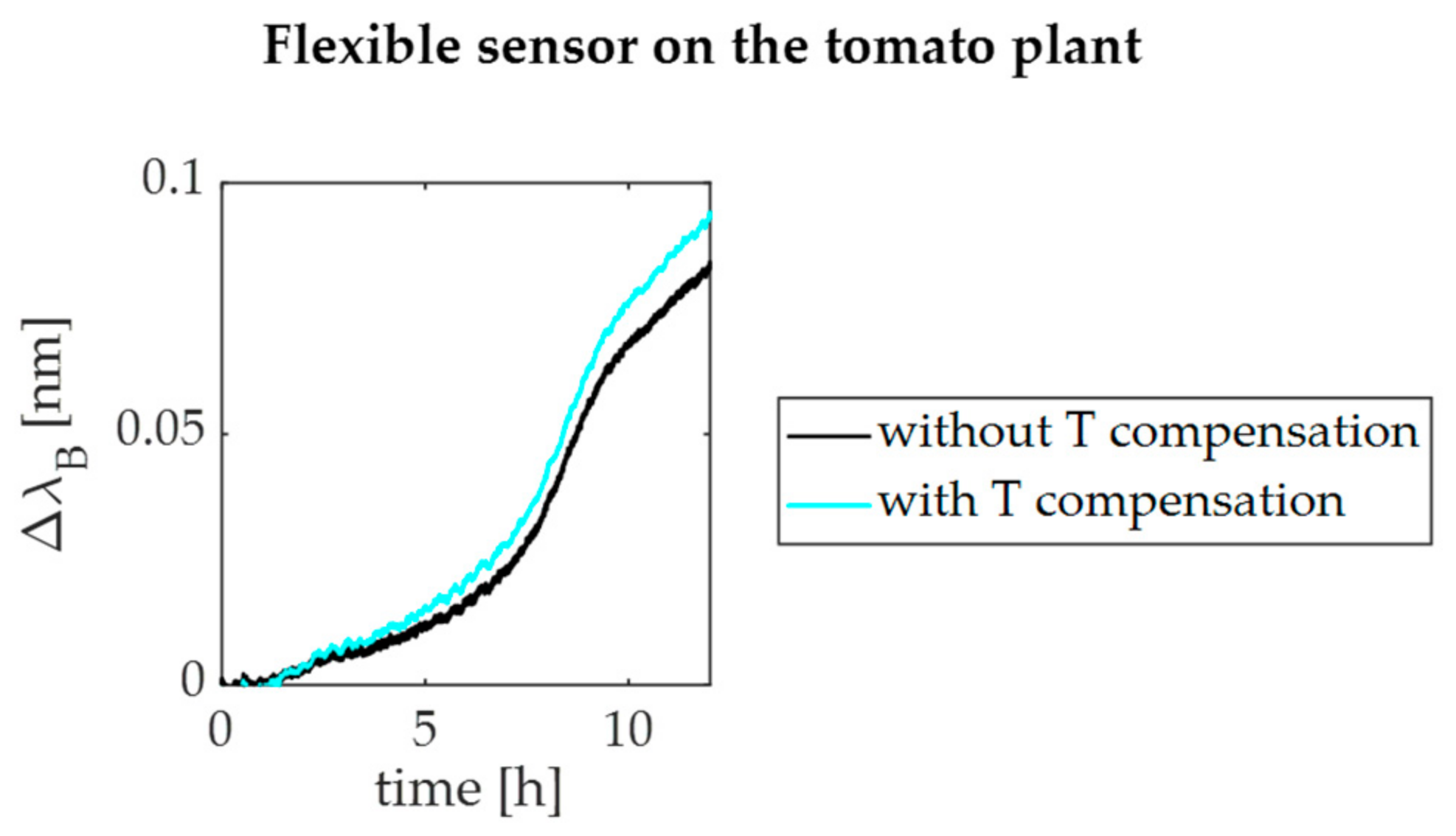 Flexible sensor on the tomato plant

$\Delta\lambda_B$ [nm]

0.1

0.05

0

0

5

10

time [h]

without T compensation

with T compensation